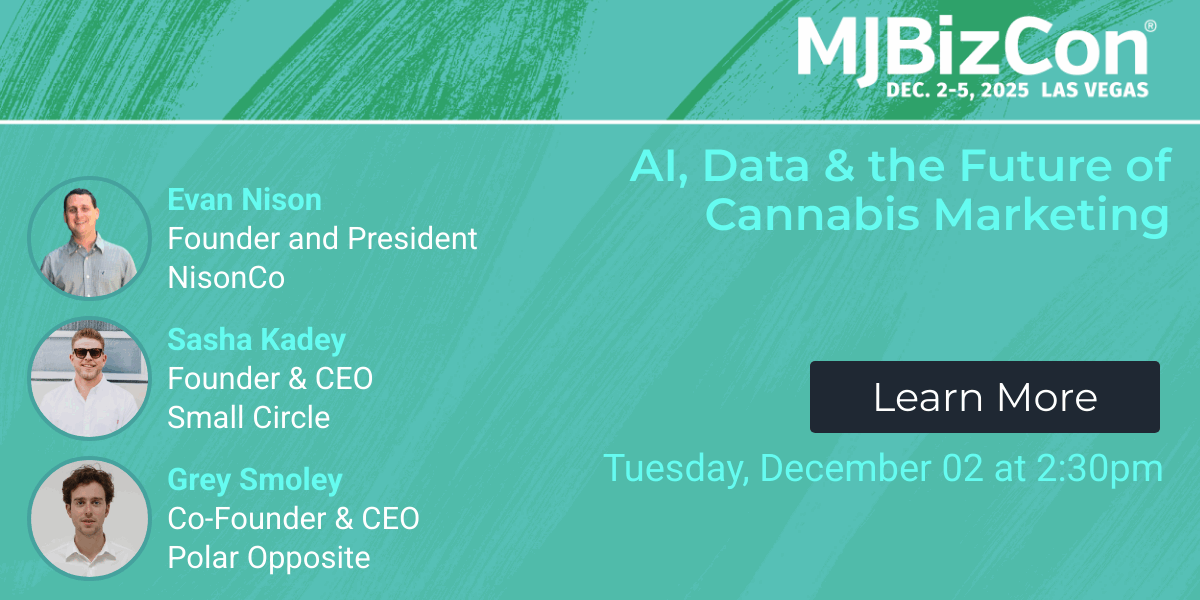 MJBizCon®
DEC. 2-5, 2025 LAS VEGAS

AI, Data & the Future of Cannabis Marketing

Evan Nison
Founder and President
NisonCo

Sasha Kadey
Founder & CEO
Small Circle

Grey Smoley
Co-Founder & CEO
Polar Opposite

Learn More

Tuesday, December 02 at 2:30pm